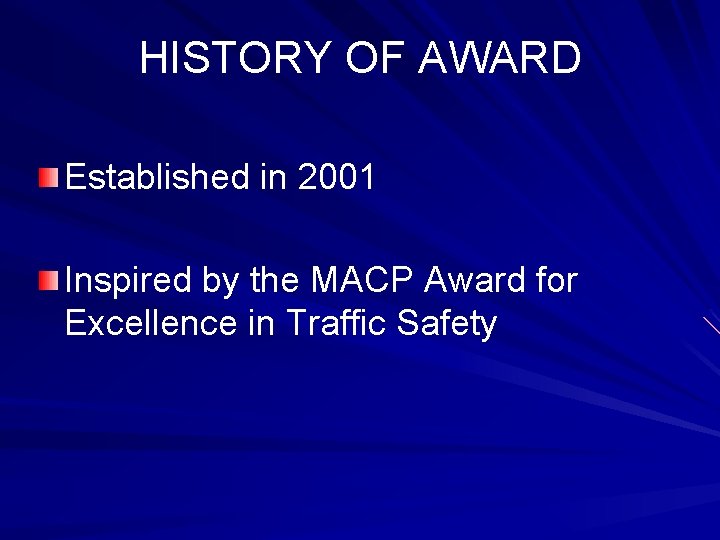 HISTORY OF AWARD

Established in 2001

Inspired by the MACP Award for Excellence in Traffic Safety